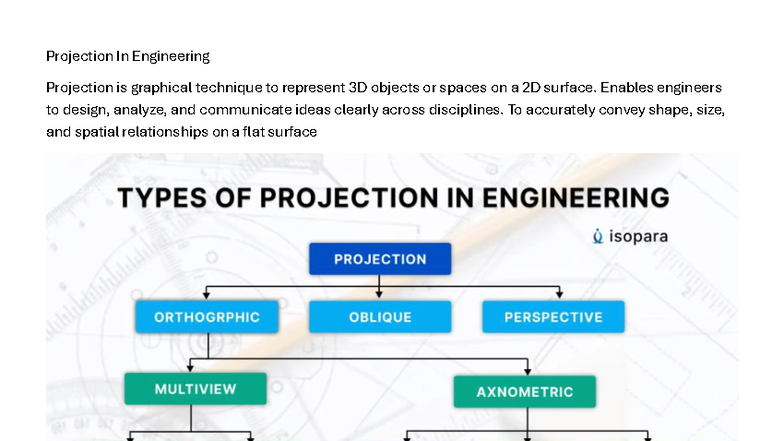 Projection In Engineering

Projection is graphical technique to represent 3D objects or spaces on a 2D surface. Enables engineers to design, analyze, and communicate ideas clearly across disciplines. To accurately convey shape, size, and spatial relationships on a flat surface

TYPES OF PROJECTION IN ENGINEERING

isopara

PROJECTION

ORTHOGRPHIC

OBLIQUE

PERSPECTIVE

MULTIVIEW

AXNOMETRIC